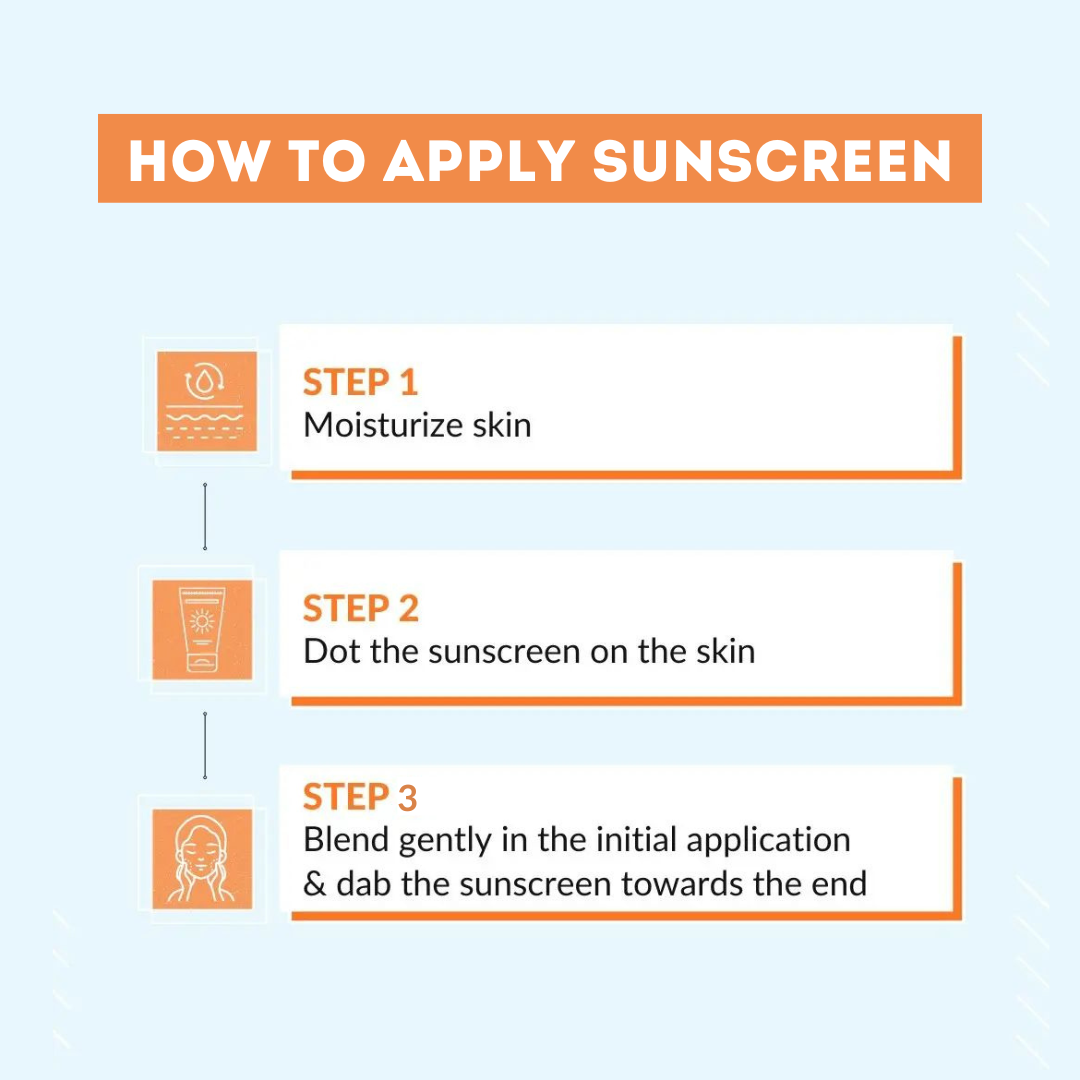 HOW TO APPLY SUNSCREEN

STEP 1
Moisturize skin

STEP 2
Dot the sunscreen on the skin

STEP 3
Blend gently in the initial application & dab the sunscreen towards the end